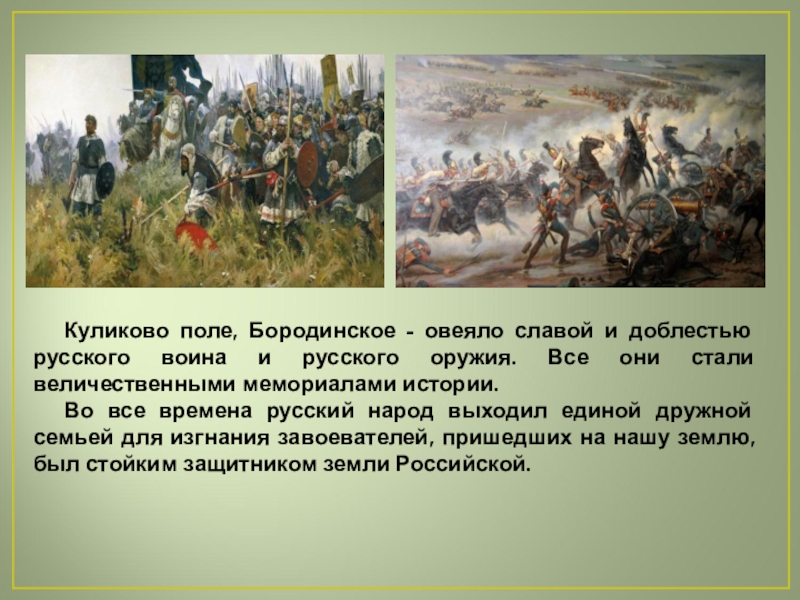 Куликово поле, Бородинское - овеяло славой и доблестью русского воина и русского оружия. Все они стали величественными мемориалами истории.

Во все времена русский народ выходил единой дружной семьей для изгнания завоевателей, пришедших на нашу землю, был стойким защитником земли Российской.